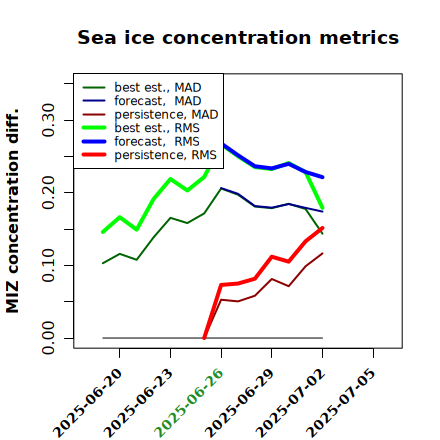 Sea ice concentration metrics

best est., MAD
forecast, MAD
persistence, MAD
best est., RMS
forecast, RMS
persistence, RMS

MIZ concentration diff.

0.00
0.10
0.20
0.30

2025-06-20
2025-06-23
2025-06-26
2025-06-29
2025-07-02
2025-07-05